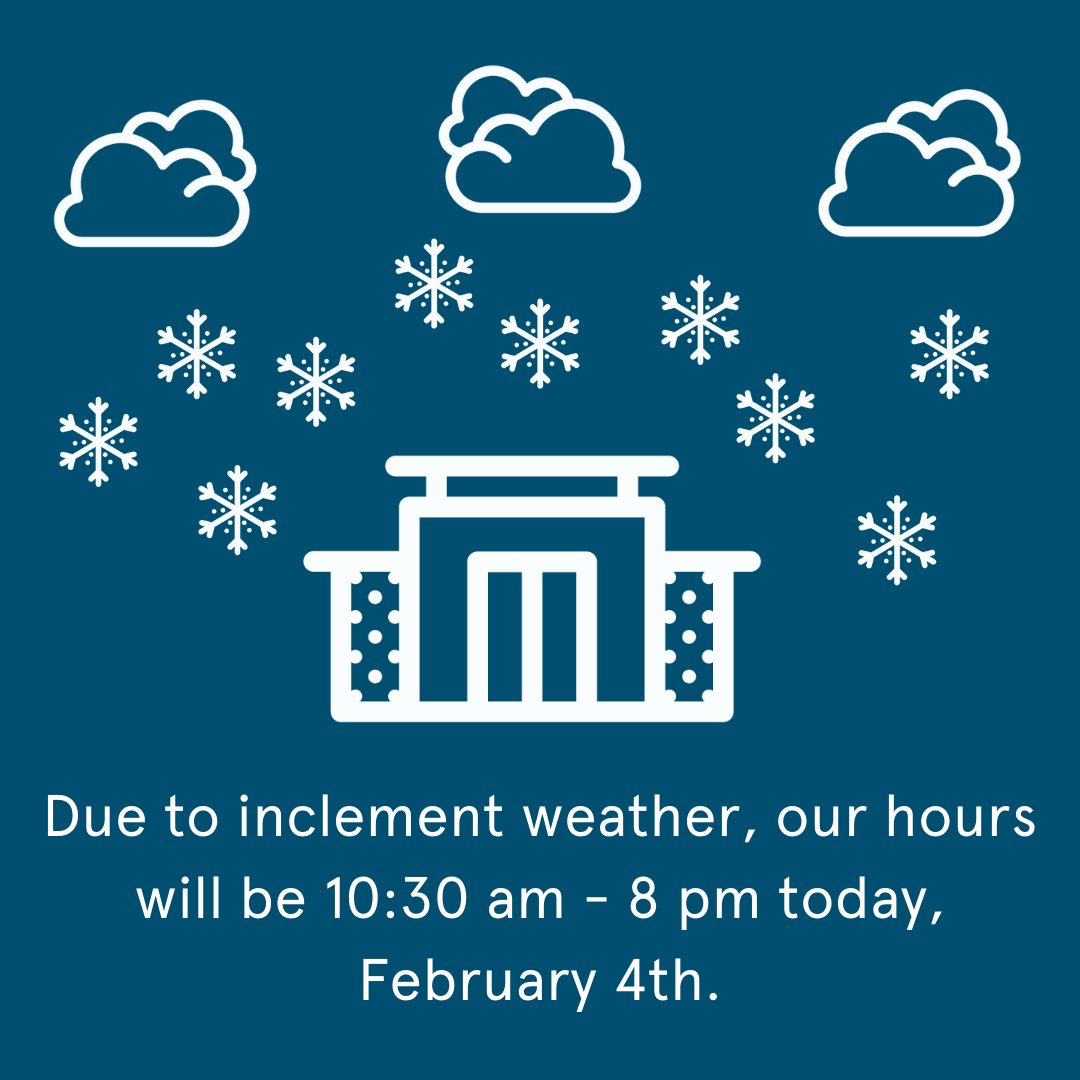 Due to inclement weather, our hours will be 10:30 am - 8 pm today, February 4th.